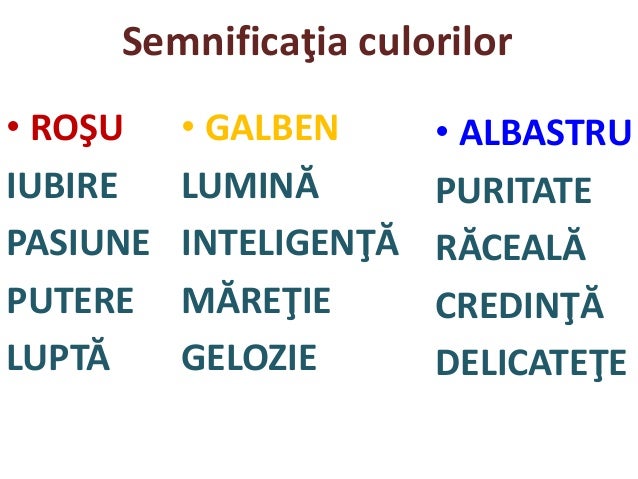 Semnificaţia culorilor

• ROŞU
IUBIRE
PASIUNE
PUTERE
LUPTĂ

• GALBEN
LUMINĂ
INTELIGENŢĂ
MĂREŢIE
GELOZIE

• ALBASTRU
PURITATE
RĂCEALĂ
CREDINŢĂ
DELICATEŢE